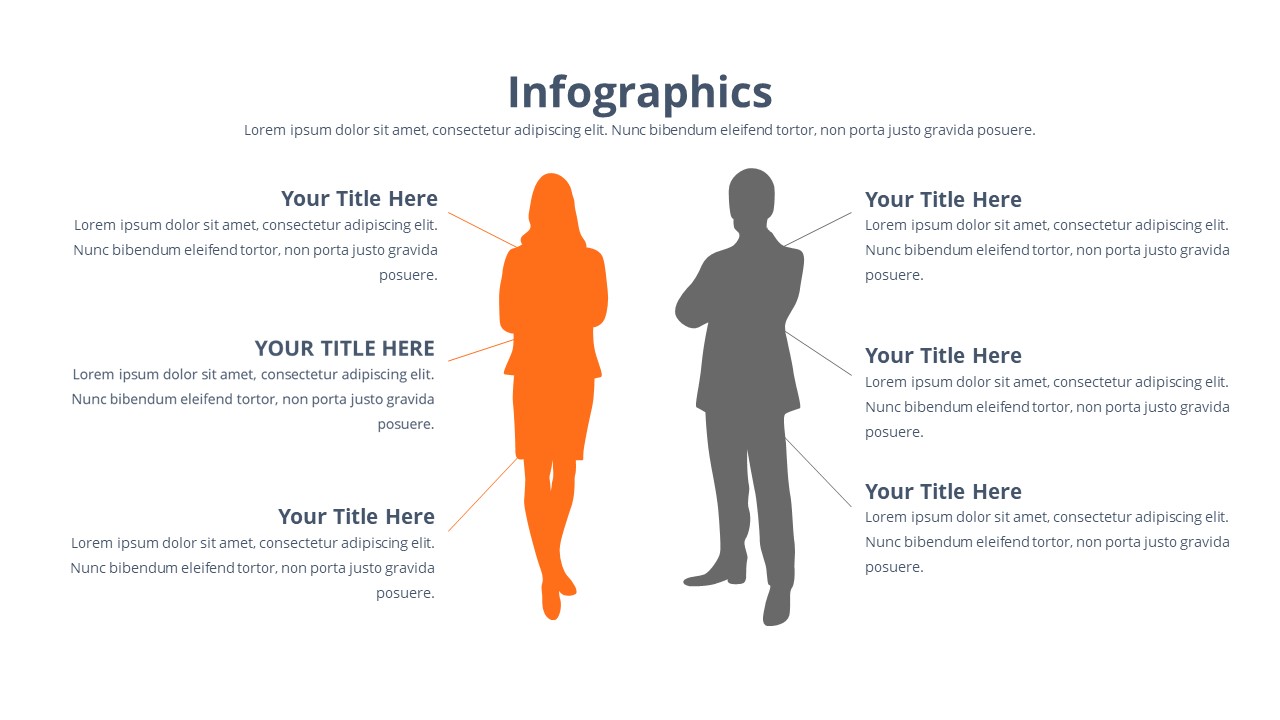 Infographics

Lorem ipsum dolor sit amet, consectetur adipiscing elit. Nunc bibendum eleifend tortor, non porta justo gravida posuere.

Your Title Here
Lorem ipsum dolor sit amet, consectetur adipiscing elit. Nunc bibendum eleifend tortor, non porta justo gravida posuere.

YOUR TITLE HERE
Lorem ipsum dolor sit amet, consectetur adipiscing elit. Nunc bibendum eleifend tortor, non porta justo gravida posuere.

Your Title Here
Lorem ipsum dolor sit amet, consectetur adipiscing elit. Nunc bibendum eleifend tortor, non porta justo gravida posuere.

Your Title Here
Lorem ipsum dolor sit amet, consectetur adipiscing elit. Nunc bibendum eleifend tortor, non porta justo gravida posuere.

Your Title Here
Lorem ipsum dolor sit amet, consectetur adipiscing elit. Nunc bibendum eleifend tortor, non porta justo gravida posuere.

Your Title Here
Lorem ipsum dolor sit amet, consectetur adipiscing elit. Nunc bibendum eleifend tortor, non porta justo gravida posuere.